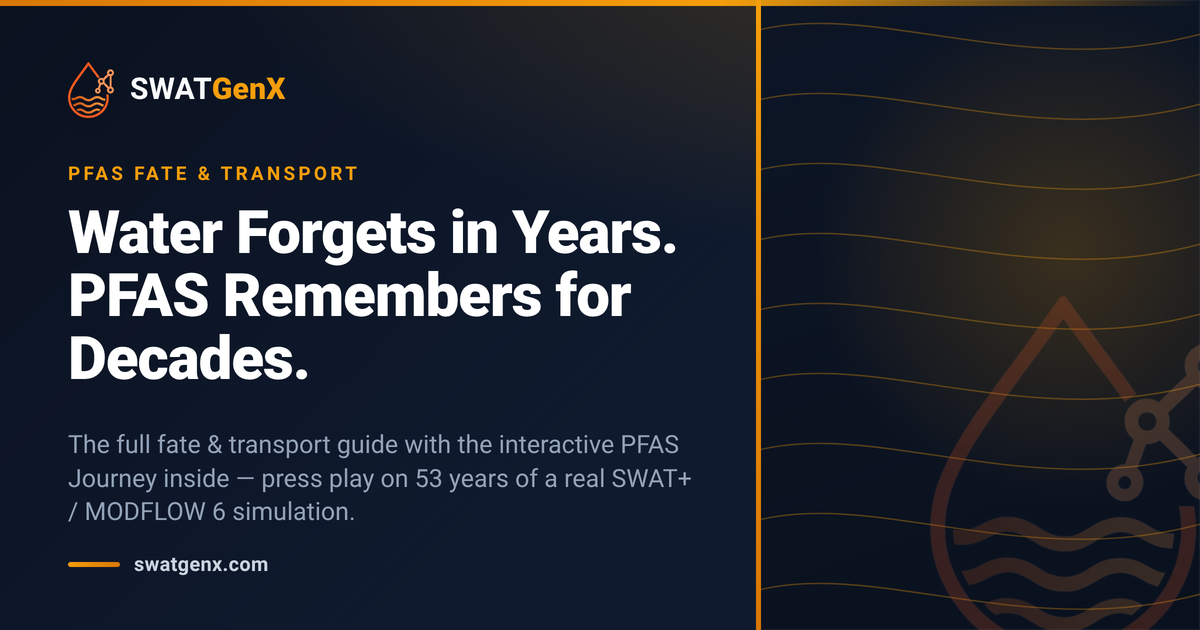 SWATGenX

PFAS FATE & TRANSPORT

Water Forgets in Years. PFAS Remembers for Decades.

The full fate & transport guide with the interactive PFAS Journey inside — press play on 53 years of a real SWAT+ / MODFLOW 6 simulation.

swatgenx.com